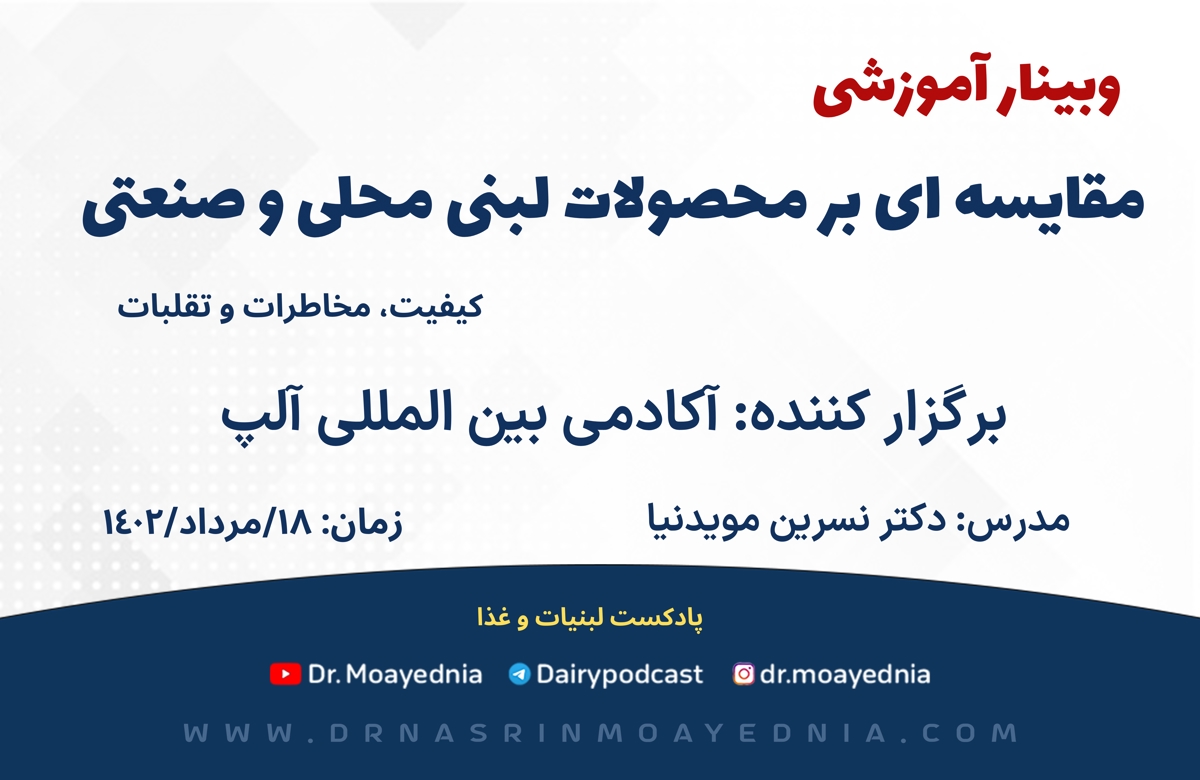 وبینار آموزشی

مقایسه ای بر محصولات لبنی محلی و صنعتی

کیفیت، مخاطرات و تقلبات

برگزار کننده: آکادمی بین المللی آلپ

مدرس: دکتر نسرین مویدنیا

زمان: ۱۸/مرداد/۱۴۰۲

پادکست لبنیات و غذا

Dr. Moayednia Dairypodcast dr.moayednia

WWW.DRNASRINMOAYEDNIA.COM